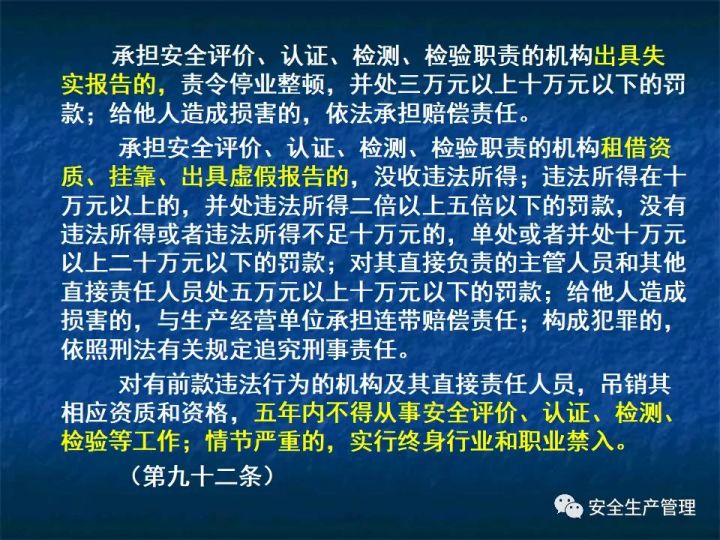 承担安全评价、认证、检测、检验职责的机构出具失实报告的，责令停业整顿，并处三万元以上十万元以下的罚款；给他人造成损害的，依法承担赔偿责任。

承担安全评价、认证、检测、检验职责的机构租借资质、挂靠、出具虚假报告的，没收违法所得；违法所得在十万元以上的，并处违法所得二倍以上五倍以下的罚款，没有违法所得或者违法所得不足十万元的，单处或者并处十万元以上二十万元以下的罚款；对其直接负责的主管人员和其他直接责任人员处五万元以上十万元以下的罚款；给他人造成损害的，与生产经营单位承担连带赔偿责任；构成犯罪的，依照刑法有关规定追究刑事责任。

对有前款违法行为的机构及其直接责任人员，吊销其相应资质和资格，五年内不得从事安全评价、认证、检测、检验等工作；情节严重的，实行终身行业和职业禁入。

（第九十二条）

安全生产管理